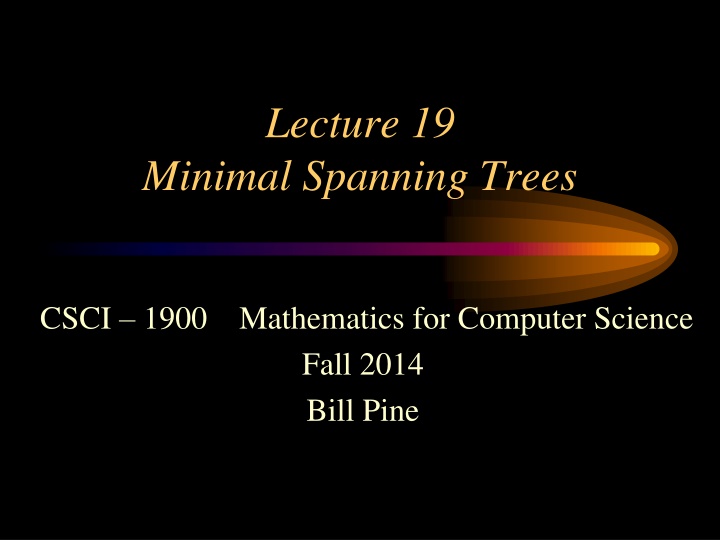 Lecture 19
Minimal Spanning Trees

CSCI – 1900 Mathematics for Computer Science
Fall 2014
Bill Pine